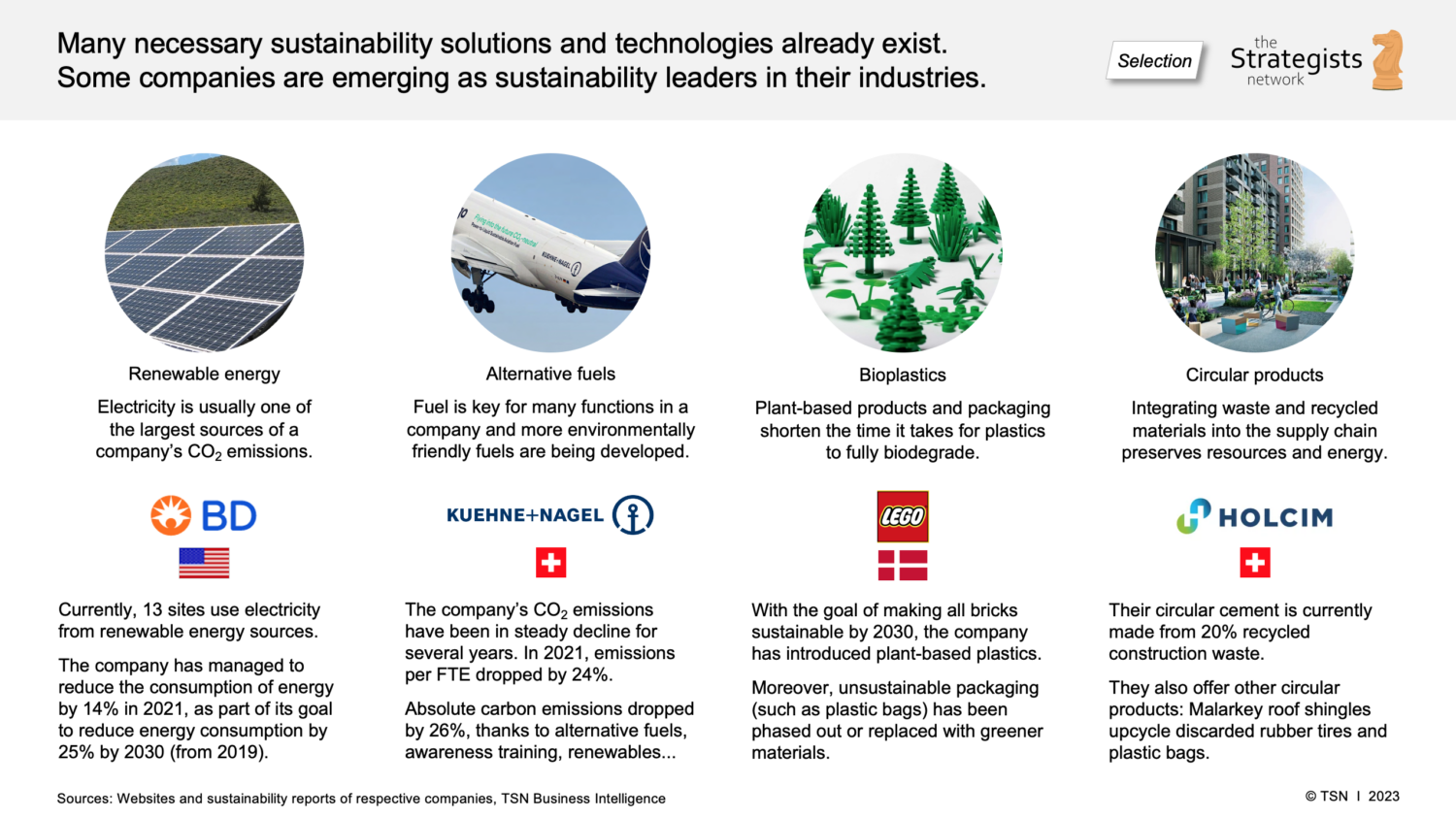 Many necessary sustainability solutions and technologies already exist.
Some companies are emerging as sustainability leaders in their industries.

Selection

the Strategists network

Renewable energy

Electricity is usually one of the largest sources of a company's $CO_2$ emissions.

BD

Currently, 13 sites use electricity from renewable energy sources.

The company has managed to reduce the consumption of energy by 14% in 2021, as part of its goal to reduce energy consumption by 25% by 2030 (from 2019).

Alternative fuels

Fuel is key for many functions in a company and more environmentally friendly fuels are being developed.

KUEHNE+NAGEL

The company's $CO_2$ emissions have been in steady decline for several years. In 2021, emissions per FTE dropped by 24%.

Absolute carbon emissions dropped by 26%, thanks to alternative fuels, awareness training, renewables...

Bioplastics

Plant-based products and packaging shorten the time it takes for plastics to fully biodegrade.

LEGO

With the goal of making all bricks sustainable by 2030, the company has introduced plant-based plastics.

Moreover, unsustainable packaging (such as plastic bags) has been phased out or replaced with greener materials.

Circular products

Integrating waste and recycled materials into the supply chain preserves resources and energy.

HOLCIM

Their circular cement is currently made from 20% recycled construction waste.

They also offer other circular products: Malarkey roof shingles upcycle discarded rubber tires and plastic bags.

Sources: Websites and sustainability reports of respective companies, TSN Business Intelligence

© TSN I 2023